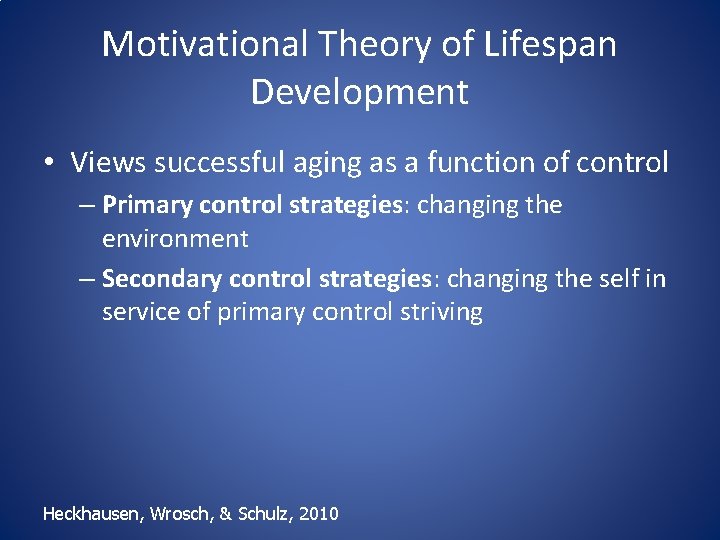 Motivational Theory of Lifespan Development

• Views successful aging as a function of control
– Primary control strategies: changing the environment
– Secondary control strategies: changing the self in service of primary control striving

Heckhausen, Wrosch, & Schulz, 2010